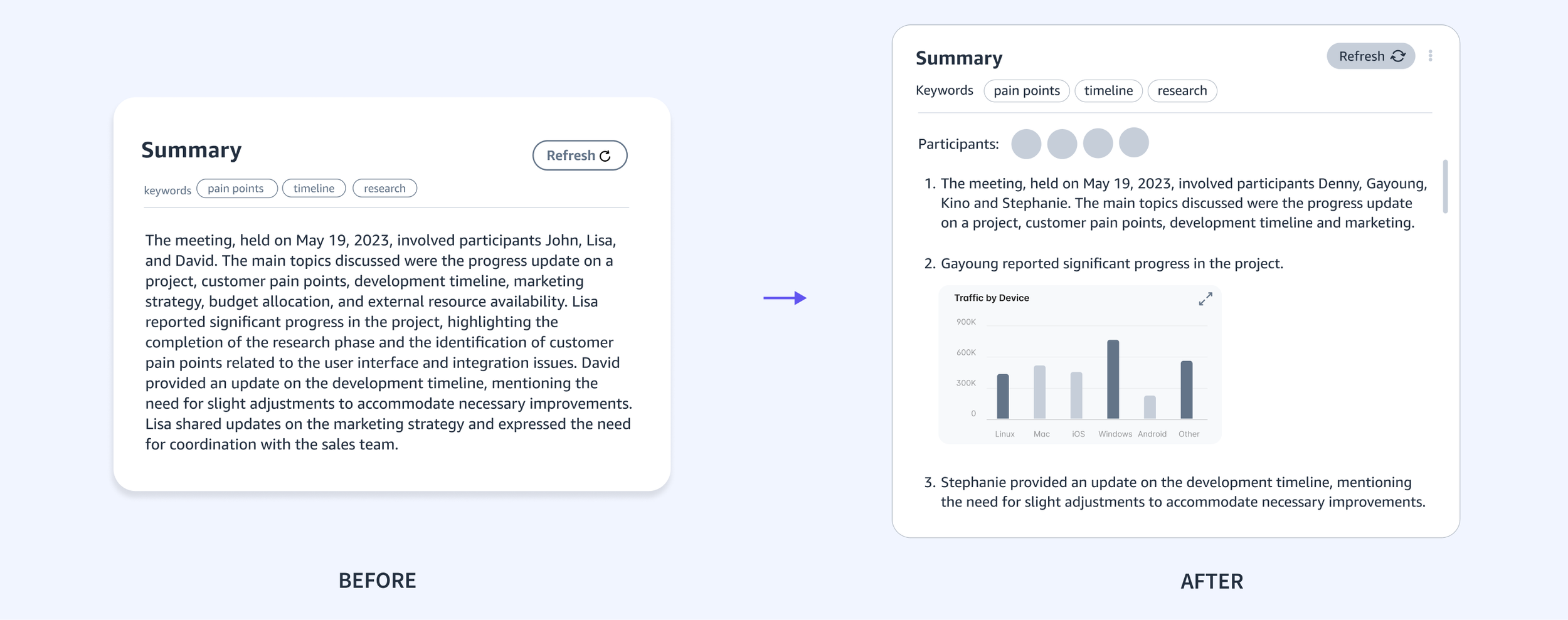 Summary

Refresh

keywords pain points timeline research

The meeting, held on May 19, 2023, involved participants John, Lisa, and David. The main topics discussed were the progress update on a project, customer pain points, development timeline, marketing strategy, budget allocation, and external resource availability. Lisa reported significant progress in the project, highlighting the completion of the research phase and the identification of customer pain points related to the user interface and integration issues. David provided an update on the development timeline, mentioning the need for slight adjustments to accommodate necessary improvements. Lisa shared updates on the marketing strategy and expressed the need for coordination with the sales team.

BEFORE

Summary

Refresh

Keywords pain points timeline research

Participants:

1. The meeting, held on May 19, 2023, involved participants Denny, Gayoung, Kino and Stephanie. The main topics discussed were the progress update on a project, customer pain points, development timeline and marketing.

2. Gayoung reported significant progress in the project.

Traffic by Device

900K
600K
300K
0
Linux Mac iOS Windows Android Other

3. Stephanie provided an update on the development timeline, mentioning the need for slight adjustments to accommodate necessary improvements.

AFTER